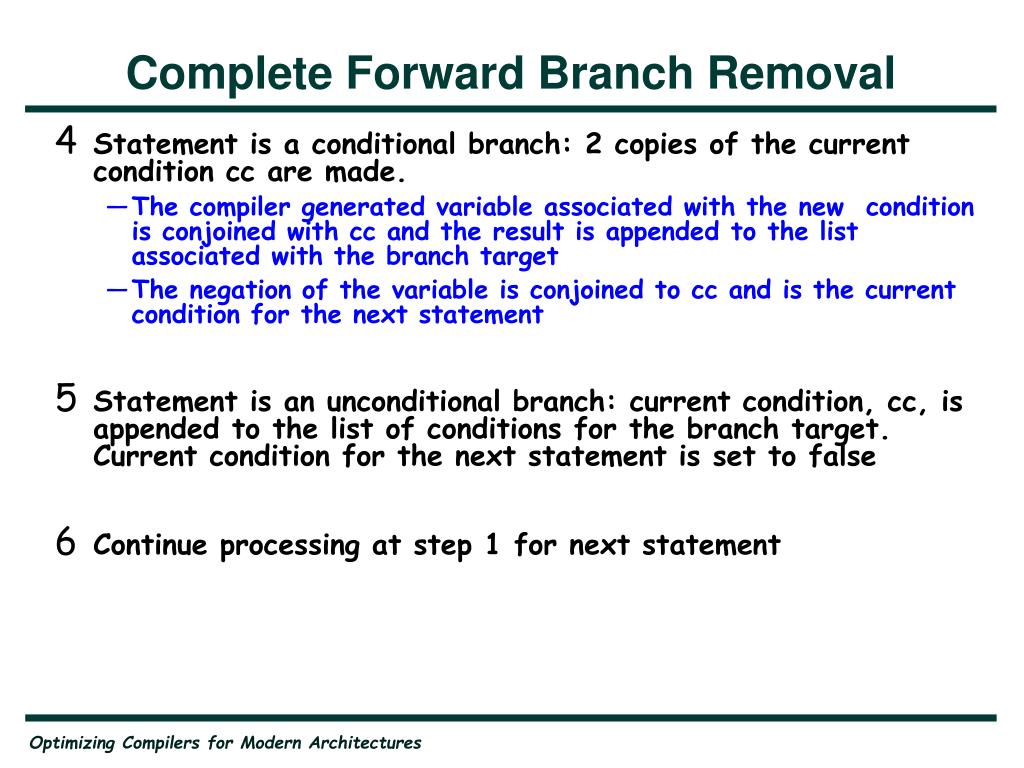 Complete Forward Branch Removal

4 Statement is a conditional branch: 2 copies of the current condition cc are made.

—The compiler generated variable associated with the new condition is conjoined with cc and the result is appended to the list associated with the branch target

—The negation of the variable is conjoined to cc and is the current condition for the next statement

5 Statement is an unconditional branch: current condition, cc, is appended to the list of conditions for the branch target. Current condition for the next statement is set to false

6 Continue processing at step 1 for next statement

Optimizing Compilers for Modern Architectures